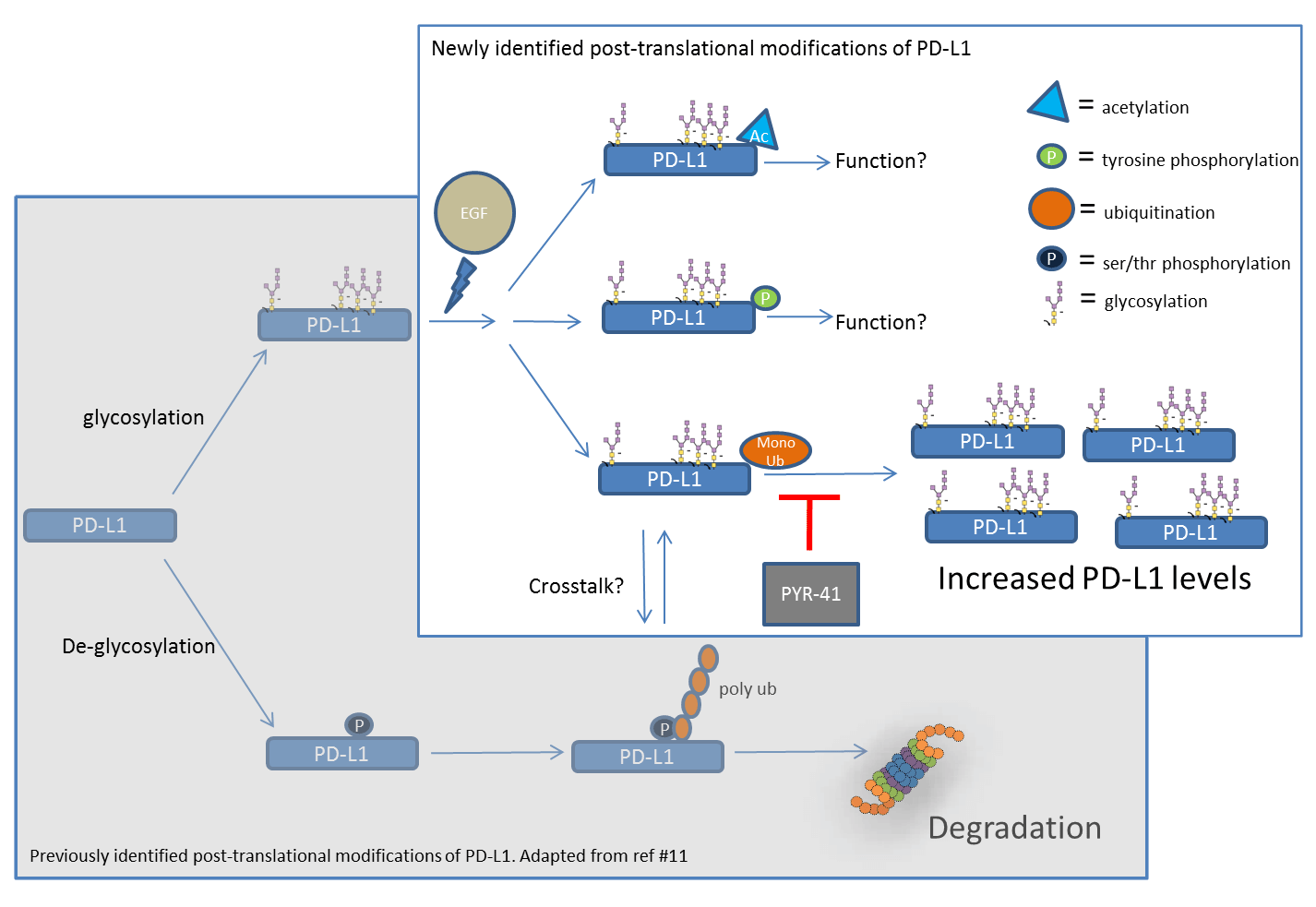 Newly identified post-translational modifications of PD-L1

= acetylation
P = tyrosine phosphorylation
= ubiquitination
P = ser/thr phosphorylation
= glycosylation

EGF

Ac
PD-L1
Function?

P
PD-L1
Function?

Mono Ub
PD-L1

PD-L1
PD-L1
PD-L1
PD-L1

Increased PD-L1 levels

Crosstalk?

PYR-41

PD-L1

glycosylation

PD-L1

De-glycosylation

P
PD-L1

poly ub
P
PD-L1

Degradation

Previously identified post-translational modifications of PD-L1. Adapted from ref #11